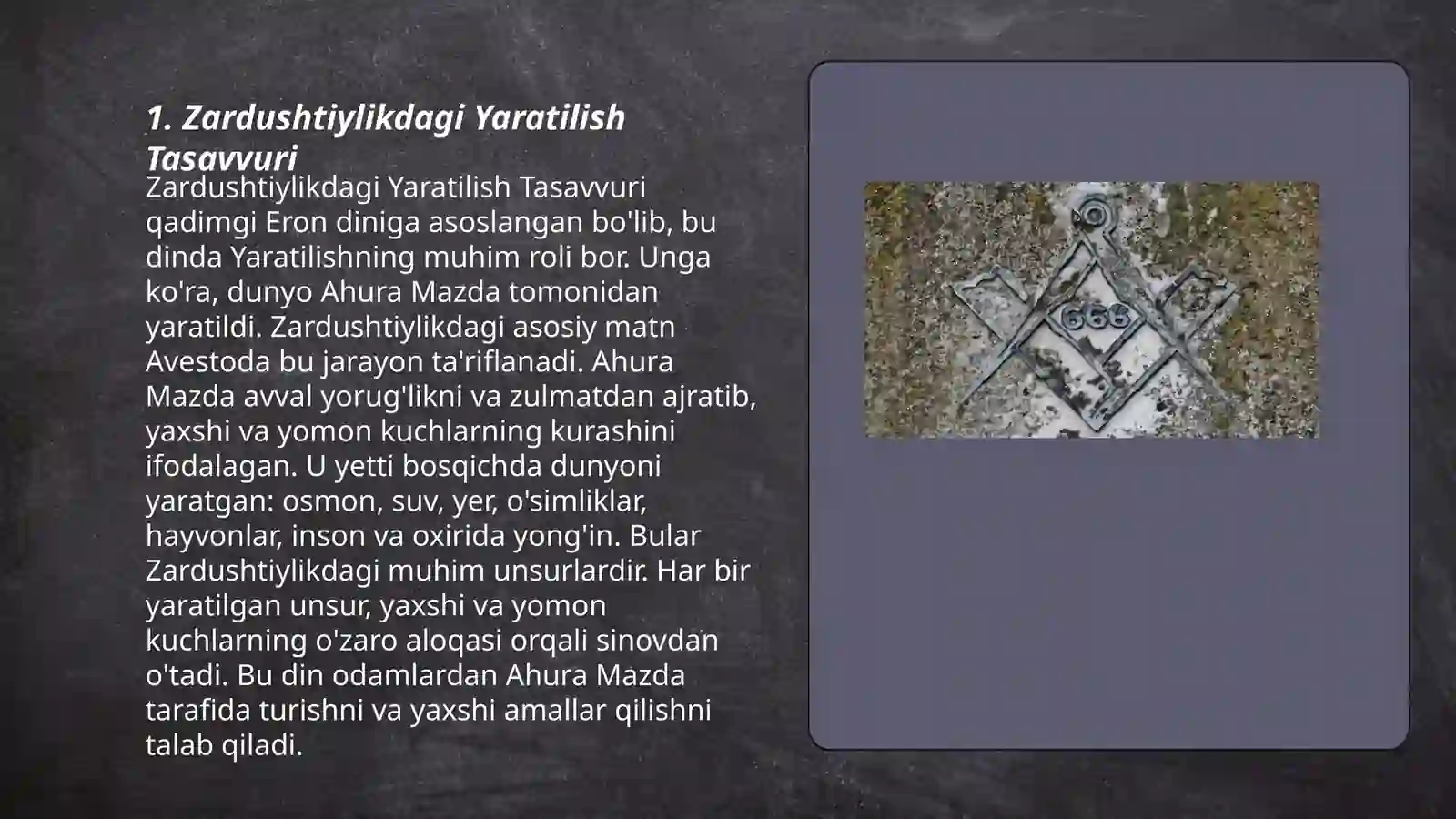 1. Zardushtiylikdagi Yaratilish Tasavvuri

Zardushtiylikdagi Yaratilish Tasavvuri qadimgi Eron diniga asoslangan bo'lib, bu dinda Yaratilishning muhim roli bor. Unga ko'ra, dunyo Ahura Mazda tomonidan yaratildi. Zardushtiylikdagi asosiy matn Avestoda bu jarayon ta'riflanadi. Ahura Mazda avval yorug'likni va zulmatdan ajratib, yaxshi va yomon kuchlarning kurashini ifodalagan. U yetti bosqichda dunyoni yaratgan: osmon, suv, yer, o'simliklar, hayvonlar, inson va oxirida yong'in. Bular Zardushtiylikdagi muhim unsurlardir. Har bir yaratilgan unsur, yaxshi va yomon kuchlarning o'zaro aloqasi orqali sinovdan o'tadi. Bu din odamlardan Ahura Mazda tarafida turishni va yaxshi amallar qilishni talab qiladi.

666